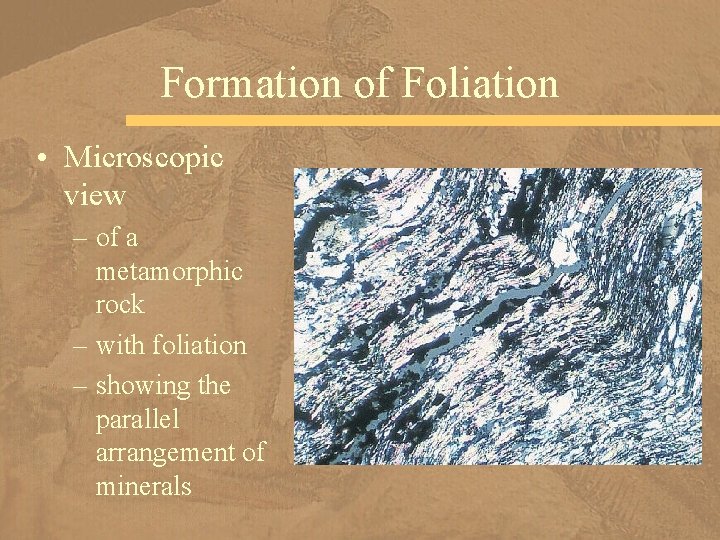 Formation of Foliation

• Microscopic view
– of a metamorphic rock
– with foliation
– showing the parallel arrangement of minerals